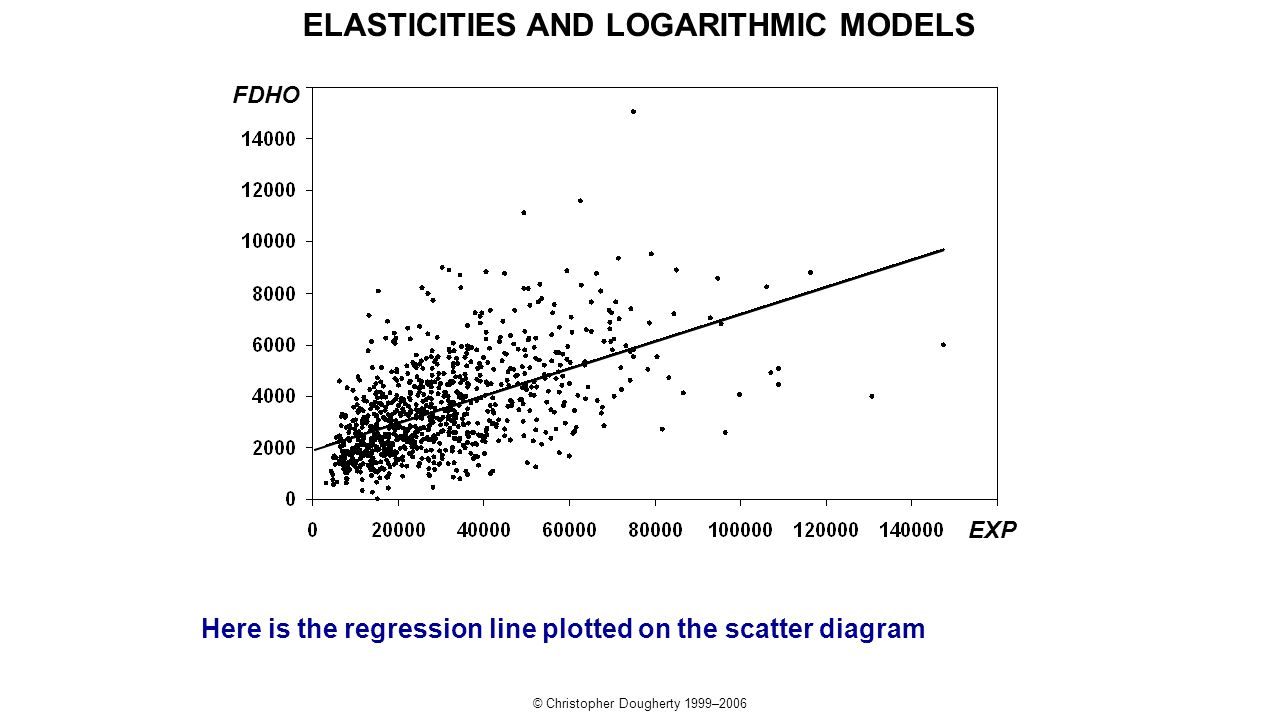 ELASTICITIES AND LOGARITHMIC MODELS

FDHO

14000
12000
10000
8000
6000
4000
2000
0

0 20000 40000 60000 80000 100000 120000 140000

EXP

Here is the regression line plotted on the scatter diagram

© Christopher Dougherty 1999–2006